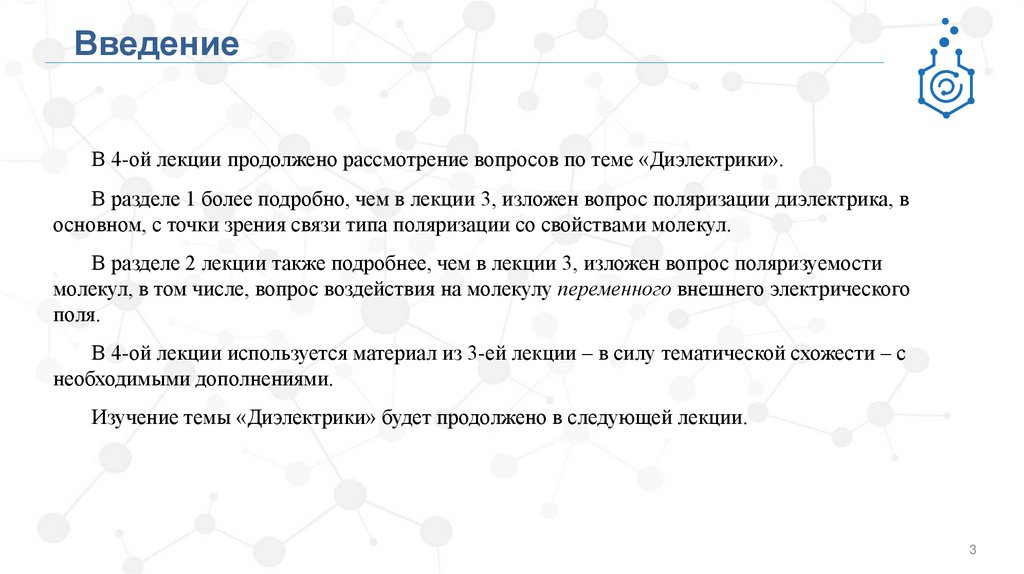 Введение

В 4-ой лекции продолжено рассмотрение вопросов по теме «Диэлектрики».

В разделе 1 более подробно, чем в лекции 3, изложен вопрос поляризации диэлектрика, в основном, с точки зрения связи типа поляризации со свойствами молекул.

В разделе 2 лекции также подробнее, чем в лекции 3, изложен вопрос поляризуемости молекул, в том числе, вопрос воздействия на молекулу переменного внешнего электрического поля.

В 4-ой лекции используется материал из 3-ей лекции – в силу тематической схожести – с необходимыми дополнениями.

Изучение темы «Диэлектрики» будет продолжено в следующей лекции.

3